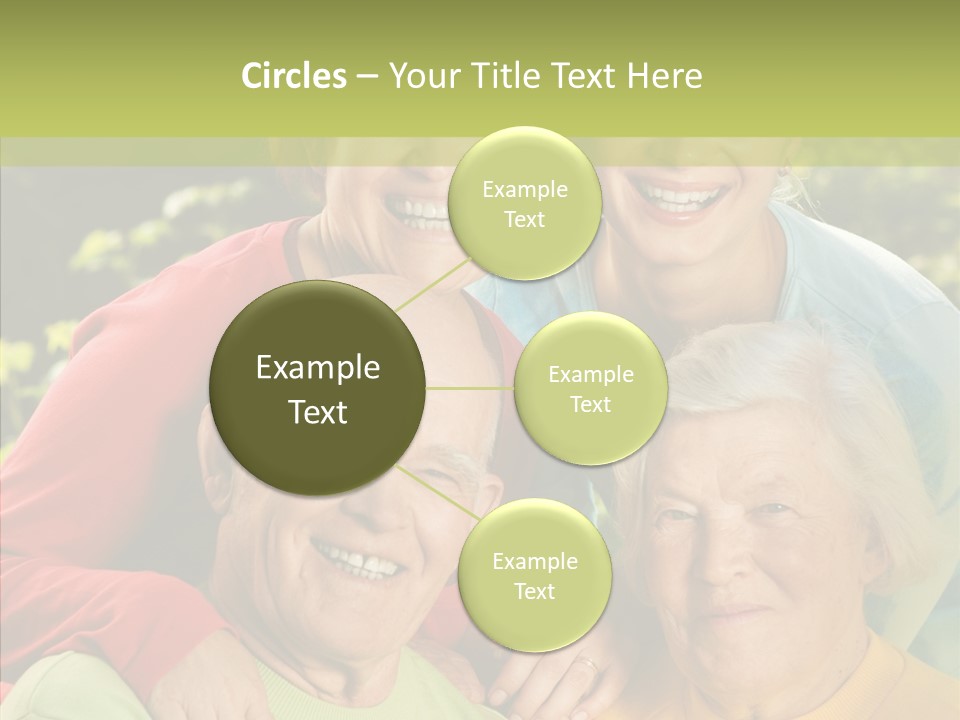 Circles – Your Title Text Here

Example Text

Example Text

Example Text

Example Text